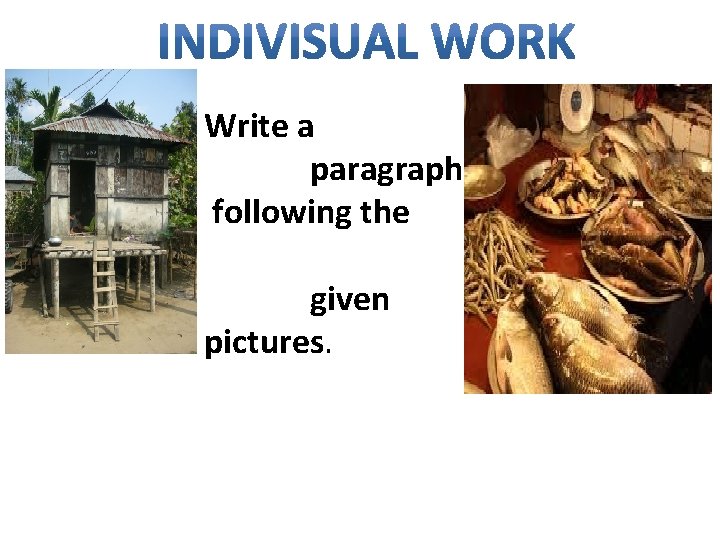 INDIVISUAL WORK

Write a paragraph following the given pictures.